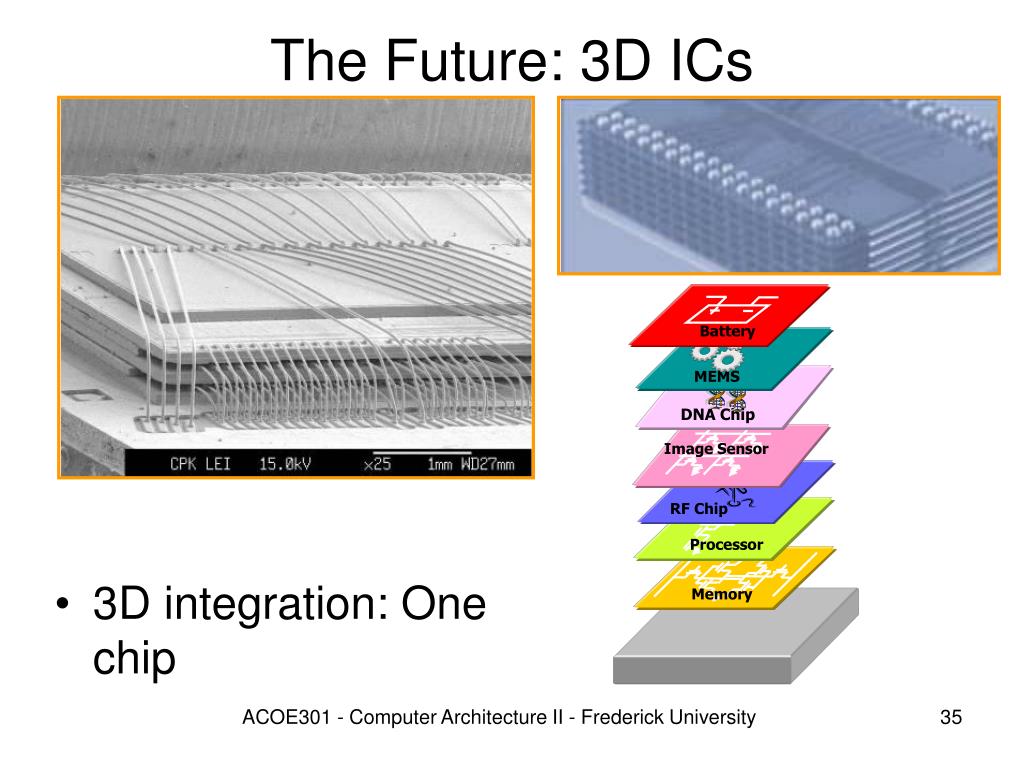 The Future: 3D ICs

CPK LEI 15.0kV ×25 1mm WD27mm

Battery
MEMS
DNA Chip
Image Sensor
RF Chip
Processor
Memory

• 3D integration: One chip

ACOE301 - Computer Architecture II - Frederick University

35